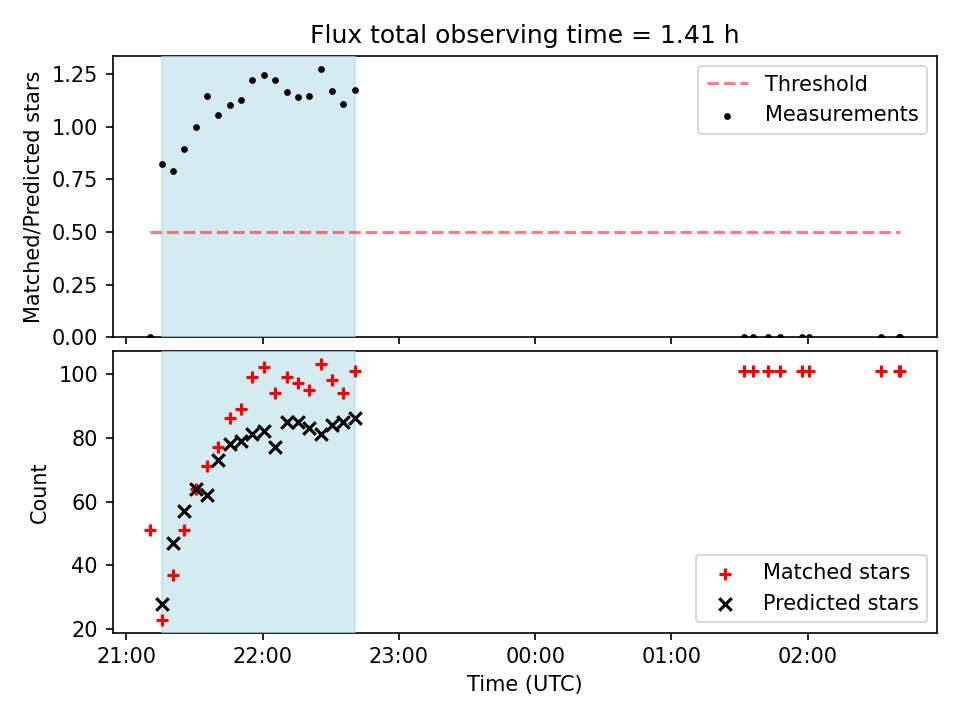 Flux total observing time = 1.41 h

Matched/Predicted stars

1.25
1.00
0.75
0.50
0.25
0.00

Threshold
Measurements

Count

100
80
60
40
20

Matched stars
Predicted stars

21:00
22:00
23:00
00:00
01:00
02:00

Time (UTC)